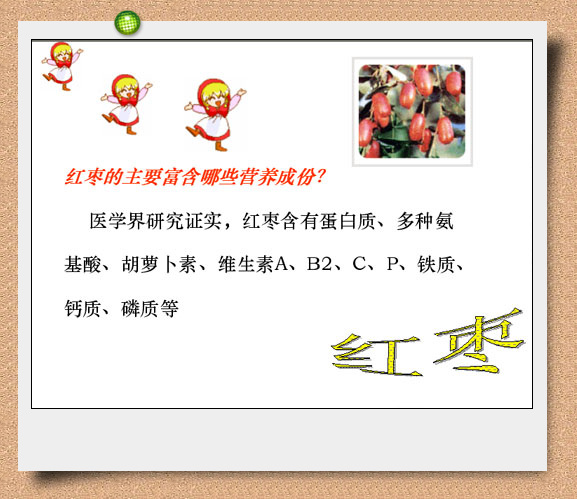 红枣的主要富含哪些营养成份?

医学界研究证实，红枣含有蛋白质、多种氨基酸、胡萝卜素、维生素A、B2、C、P、铁质、钙质、磷质等

红枣